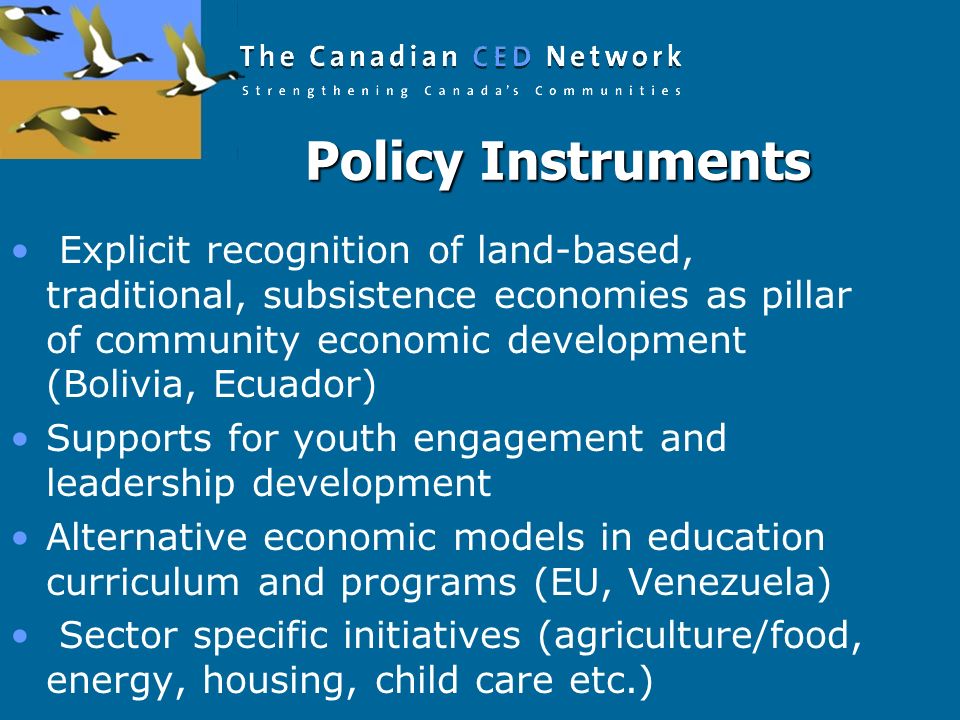 The Canadian CED Network
Strengthening Canada's Communities

Policy Instruments

• Explicit recognition of land-based, traditional, subsistence economies as pillar of community economic development (Bolivia, Ecuador)
• Supports for youth engagement and leadership development
• Alternative economic models in education curriculum and programs (EU, Venezuela)
• Sector specific initiatives (agriculture/food, energy, housing, child care etc.)